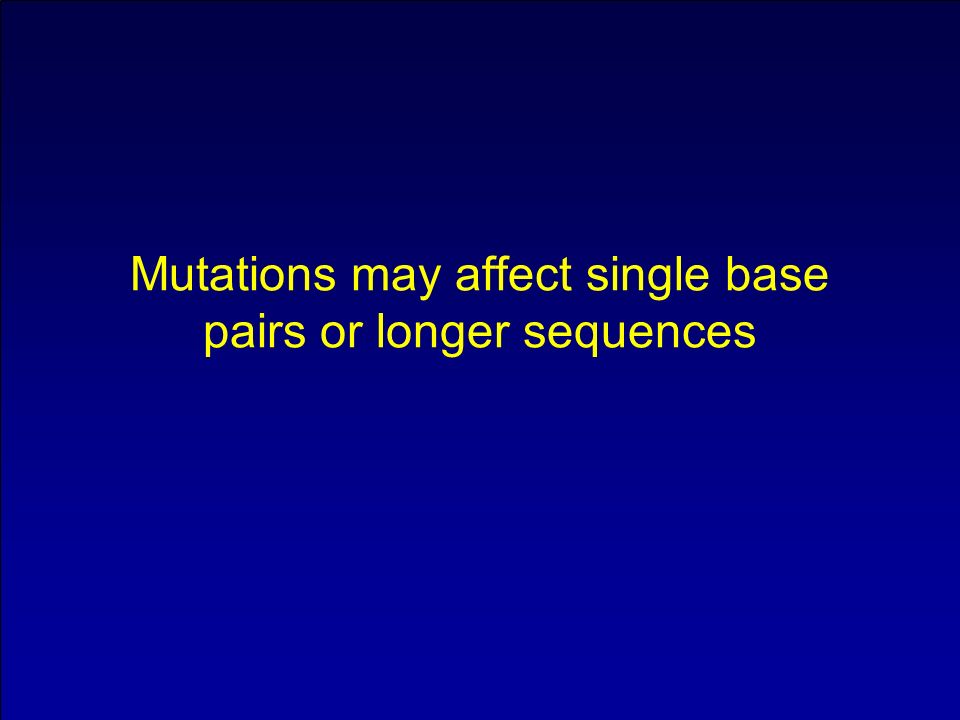 Mutations may affect single base pairs or longer sequences